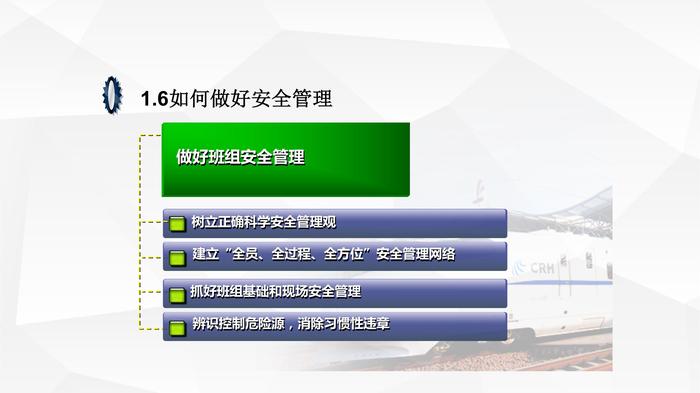 1.6如何做好安全管理

做好班组安全管理

树立正确科学安全管理观

建立“全员、全过程、全方位”安全管理网络

抓好班组基础和现场安全管理

辨识控制危险源，消除习惯性违章

CRH